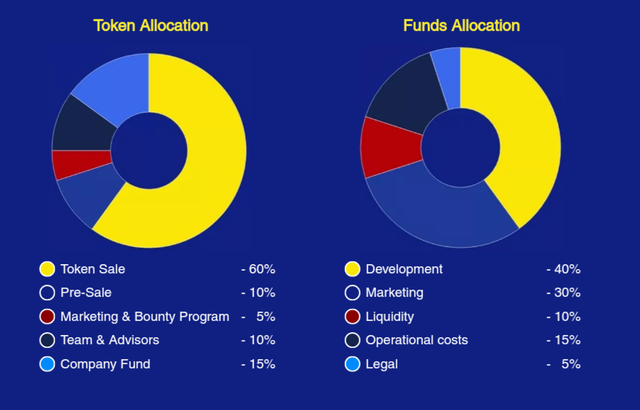 Token Allocation

Token Sale - 60%
Pre-Sale - 10%
Marketing & Bounty Program - 5%
Team & Advisors - 10%
Company Fund - 15%

Funds Allocation

Development - 40%
Marketing - 30%
Liquidity - 10%
Operational costs - 15%
Legal - 5%